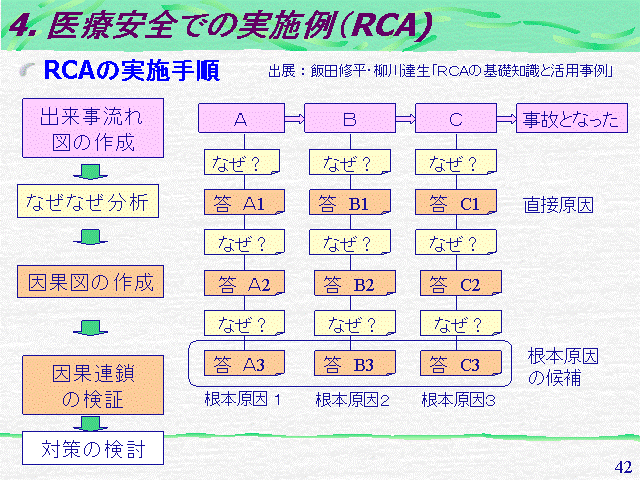 4. 医療安全での実施例（RCA）

RCAの実施手順

出展：飯田修平・柳川達生「RCAの基礎知識と活用事例」

出来事流れ図の作成

なぜなぜ分析

因果図の作成

因果連鎖の検証

対策の検討

A

B

C

事故となった

なぜ？

なぜ？

なぜ？

答 A1

答 B1

答 C1

直接原因

なぜ？

なぜ？

なぜ？

答 A2

答 B2

答 C2

なぜ？

なぜ？

なぜ？

答 A3

答 B3

答 C3

根本原因の候補

根本原因 1

根本原因2

根本原因3

42